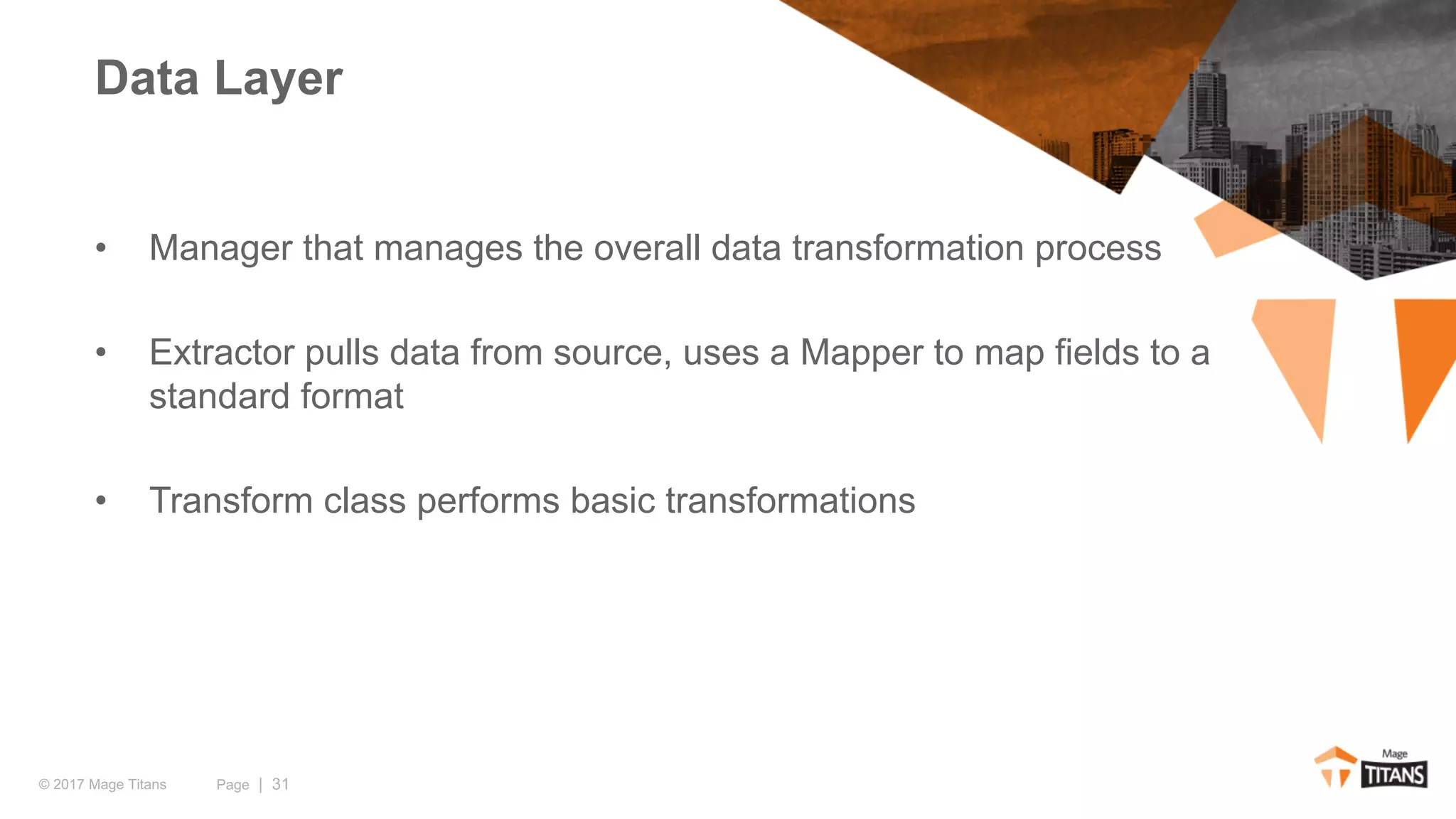 Data Layer

• Manager that manages the overall data transformation process

• Extractor pulls data from source, uses a Mapper to map fields to a standard format

• Transform class performs basic transformations

© 2017 Mage Titans Page | 31

Mage TITANS